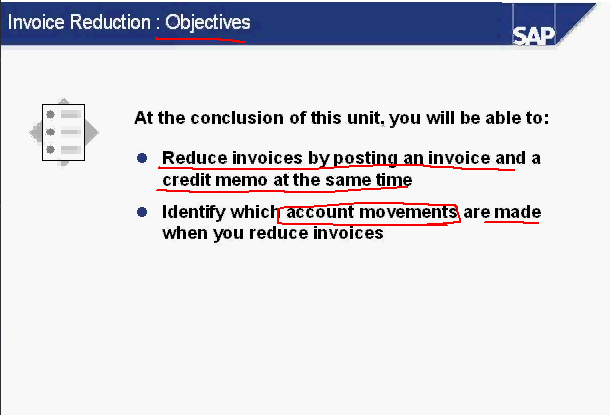 Invoice Reduction : Objectives

SAP

At the conclusion of this unit, you will be able to:

- Reduce invoices by posting an invoice and a credit memo at the same time
- Identify which account movements are made when you reduce invoices